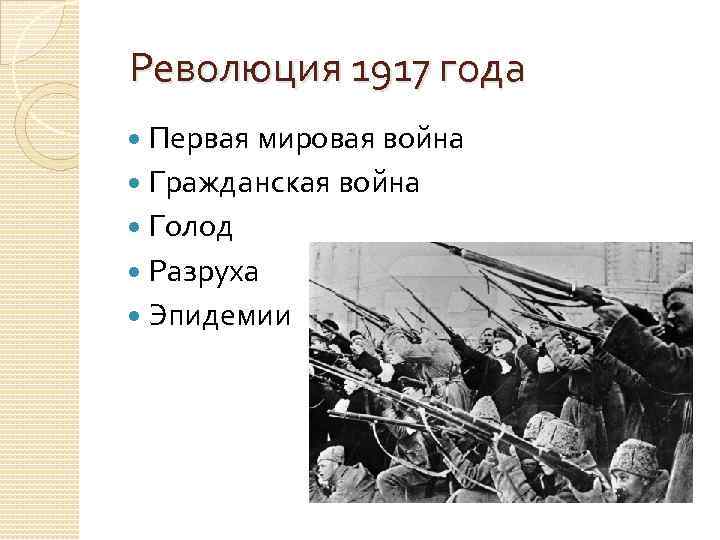 Революция 1917 года

Первая мировая война
Гражданская война
Голод
Разруха
Эпидемии